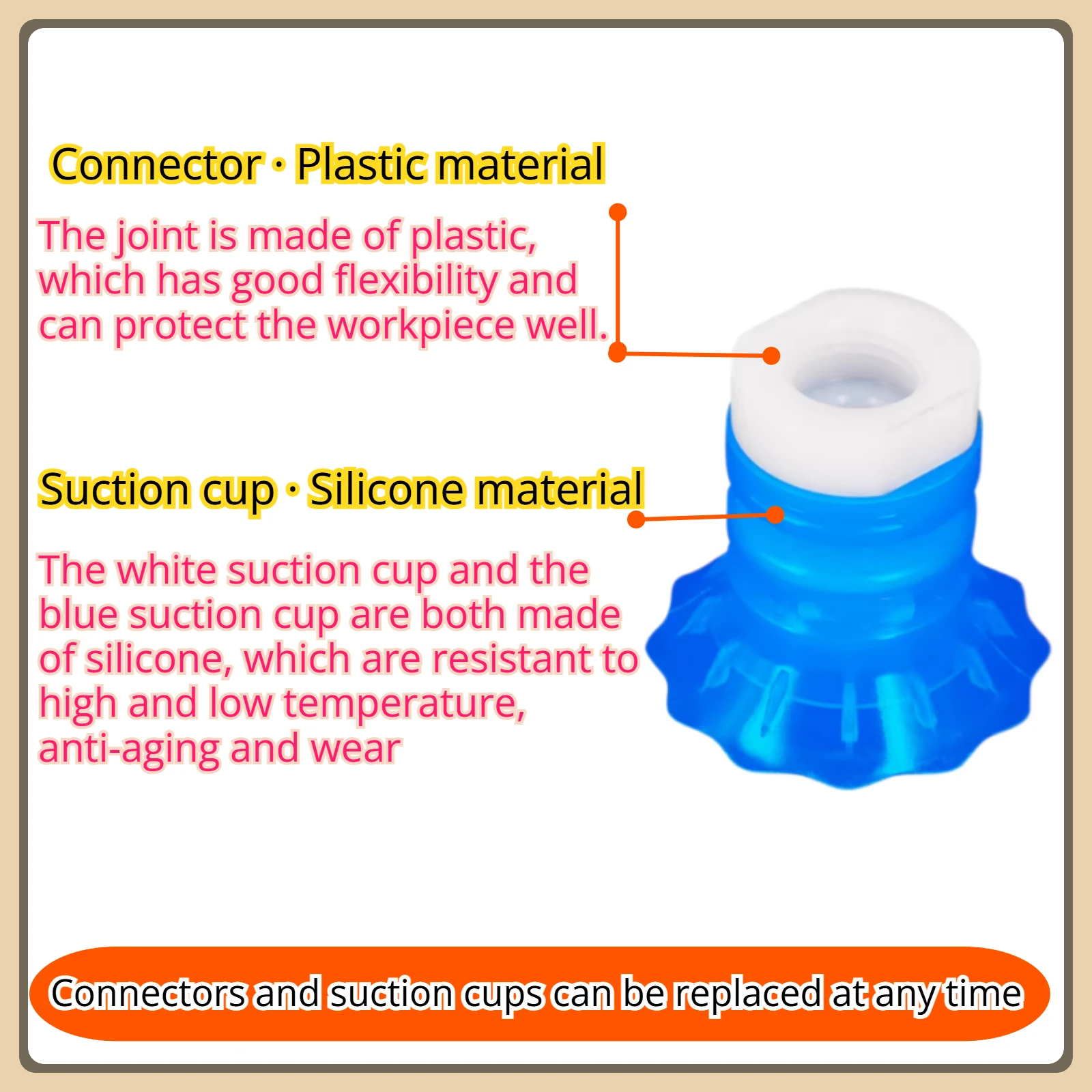 Connector · Plastic material

The joint is made of plastic, which has good flexibility and can protect the workpiece well.

Suction cup · Silicone material

The white suction cup and the blue suction cup are both made of silicone, which are resistant to high and low temperature, anti-aging and wear

Connectors and suction cups can be replaced at any time